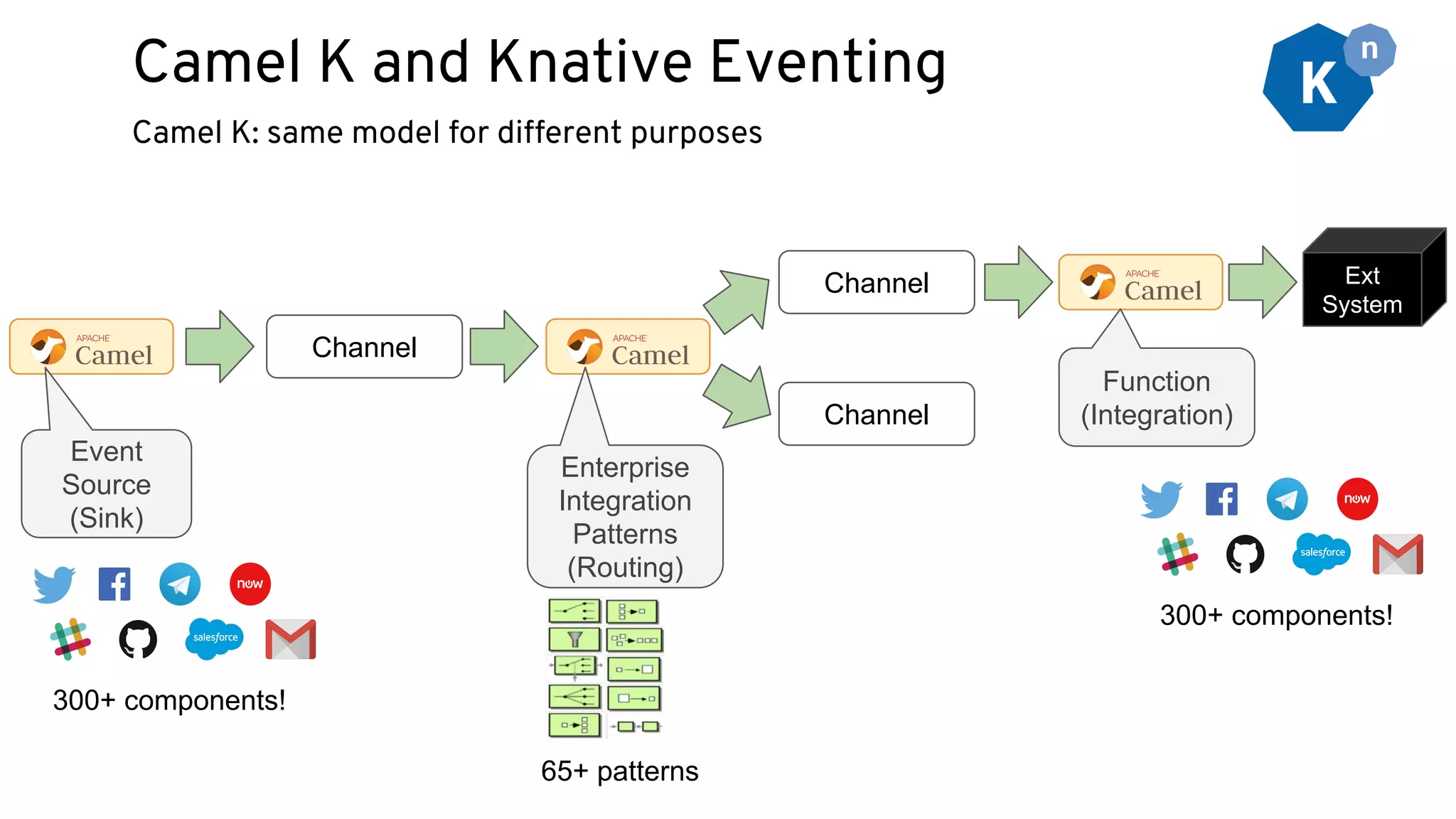 Camel K and Knative Eventing

Camel K: same model for different purposes

K n

APACHE Camel

Channel

APACHE Camel

Channel

Channel

APACHE Camel

Ext System

Event Source (Sink)

Enterprise Integration Patterns (Routing)

Function (Integration)

now

salesforce

300+ components!

65+ patterns

now

salesforce

300+ components!